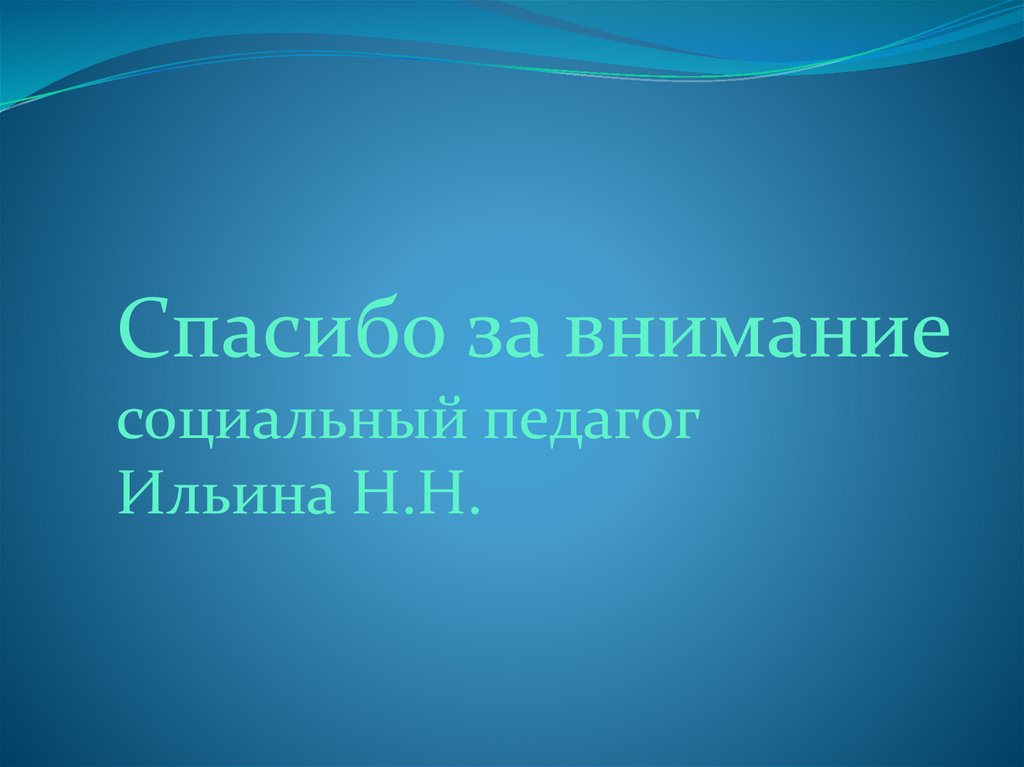 Спасибо за внимание
социальный педагог
Ильина Н.Н.